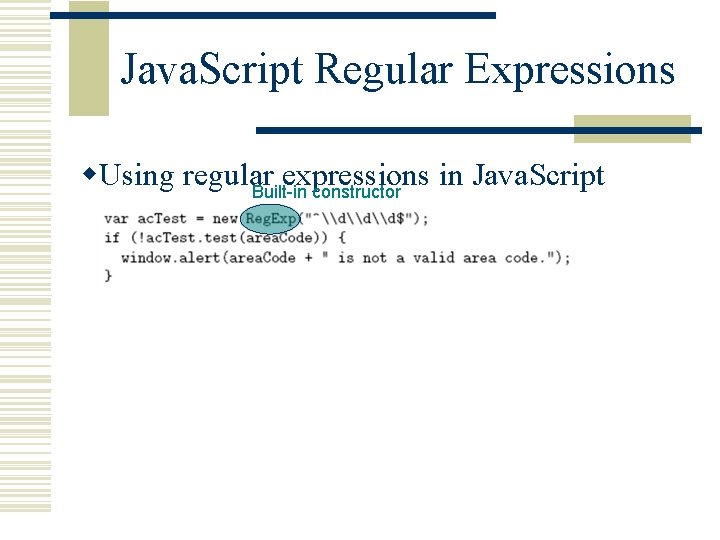 JavaScript Regular Expressions

◆Using regular expressions in JavaScript

Built-in constructor

var acTest = new RegExp("^\\d\\d\\d$");
if (!acTest.test(areaCode)) {
  window.alert(areaCode + " is not a valid area code.");
}